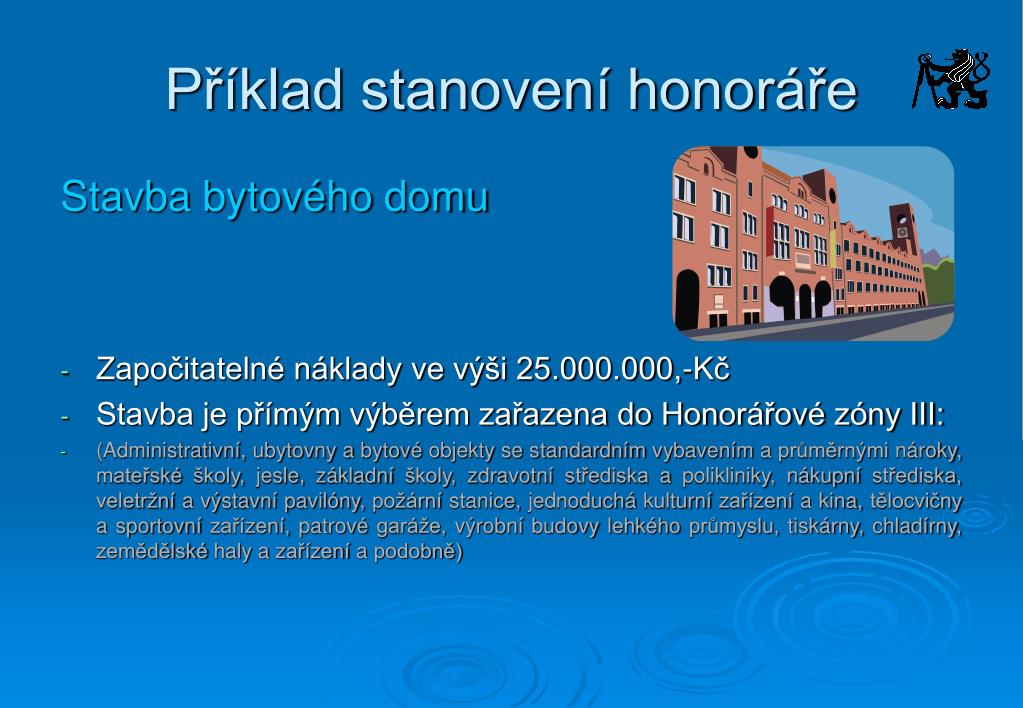 Příklad stanovení honoráře

Stavba bytového domu

- Započitatelné náklady ve výši 25.000.000,-Kč
- Stavba je přímým výběrem zařazena do Honorářové zóny III:
- (Administrativní, ubytovny a bytové objekty se standardním vybavením a průměrnými nároky, mateřské školy, jesle, základní školy, zdravotní střediska a polikliniky, nákupní střediska, veletržní a výstavní pavilóny, požární stanice, jednoduchá kulturní zařízení a kina, tělocvičny a sportovní zařízení, patrové garáže, výrobní budovy lehkého průmyslu, tiskárny, chladírny, zemědělské haly a zařízení a podobně)